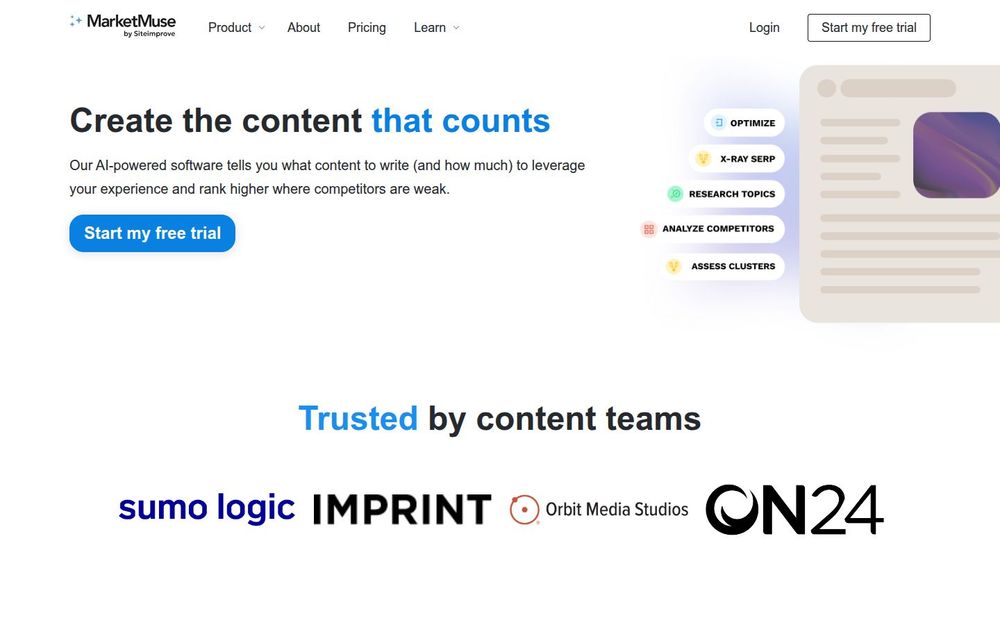 MarketMuse by Siteimprove

Product About Pricing Learn

Login Start my free trial

Create the content that counts

Our AI-powered software tells you what content to write (and how much) to leverage your experience and rank higher where competitors are weak.

Start my free trial

OPTIMIZE
X-RAY SERP
RESEARCH TOPICS
ANALYZE COMPETITORS
ASSESS CLUSTERS

Trusted by content teams

sumo logic IMPRINT Orbit Media Studios ON24